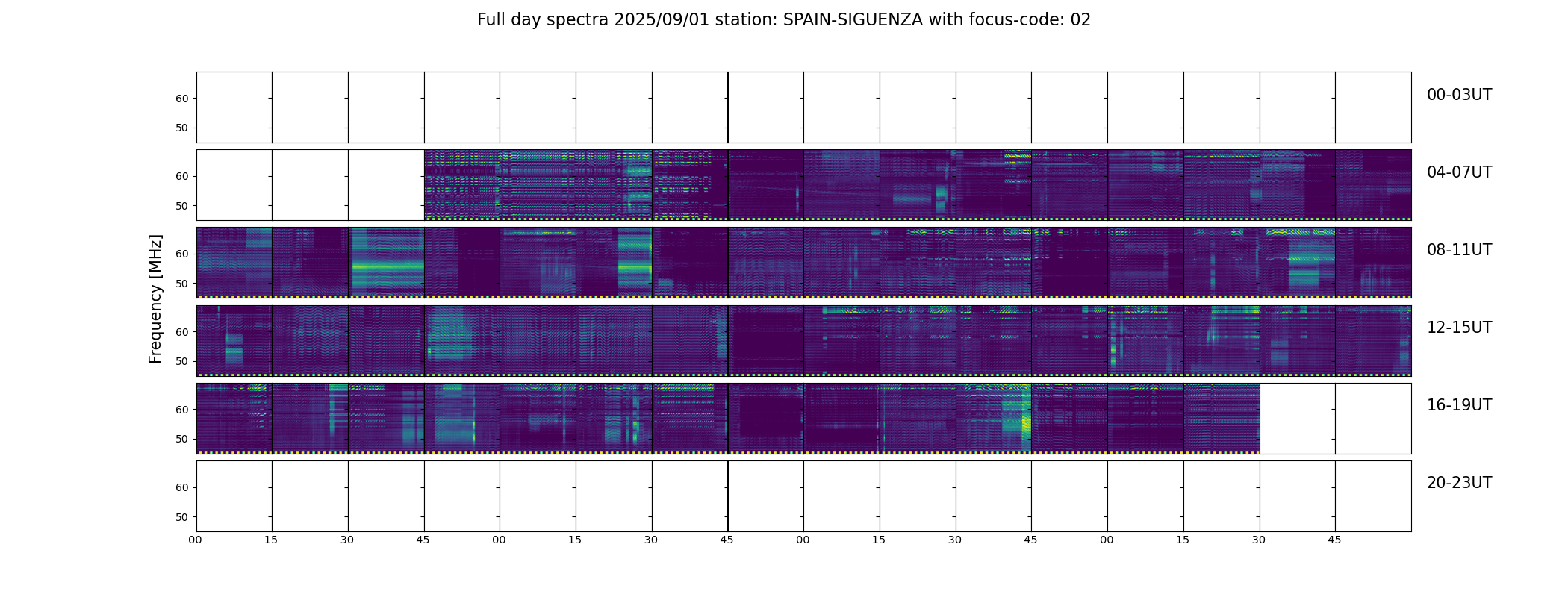 Full day spectra 2025/09/01 station: SPAIN-SIGUENZA with focus-code: 02

Frequency [MHz]

60
50
00-03UT

60
50
04-07UT

60
50
08-11UT

60
50
12-15UT

60
50
16-19UT

60
50
20-23UT

00 15 30 45 00 15 30 45 00 15 30 45 00 15 30 45